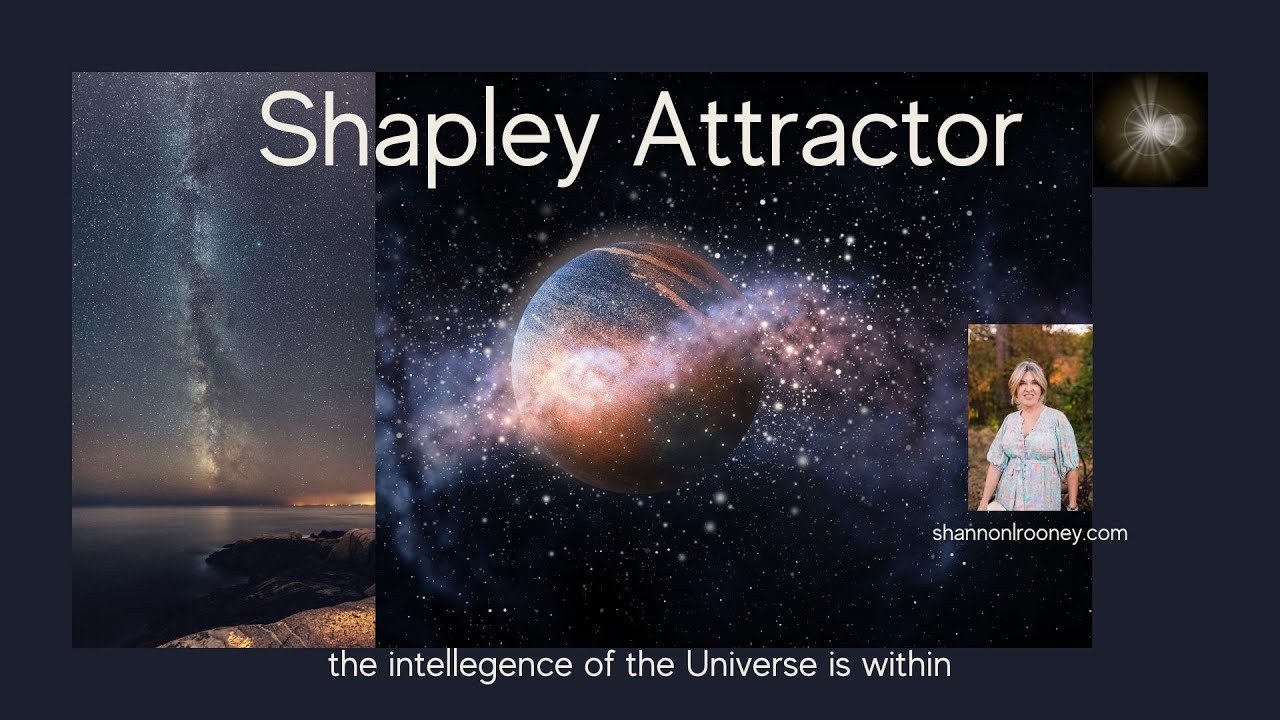 Shapley Attractor

shannonlrooney.com

the intellegence of the Universe is within